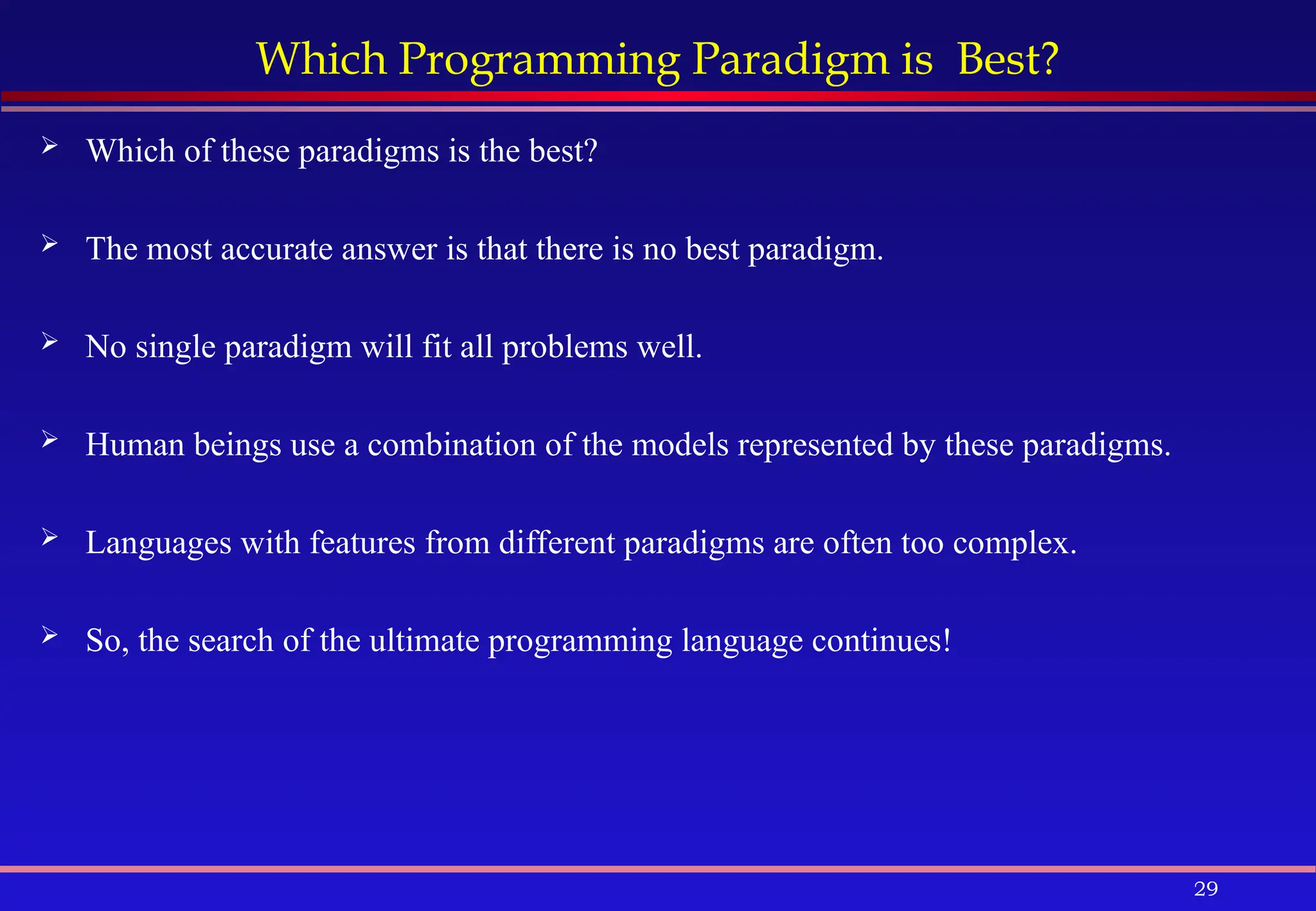 Which Programming Paradigm is  Best?

➢ Which of these paradigms is the best?

➢ The most accurate answer is that there is no best paradigm.

➢ No single paradigm will fit all problems well.

➢ Human beings use a combination of the models represented by these paradigms.

➢ Languages with features from different paradigms are often too complex.

➢ So, the search of the ultimate programming language continues!

29